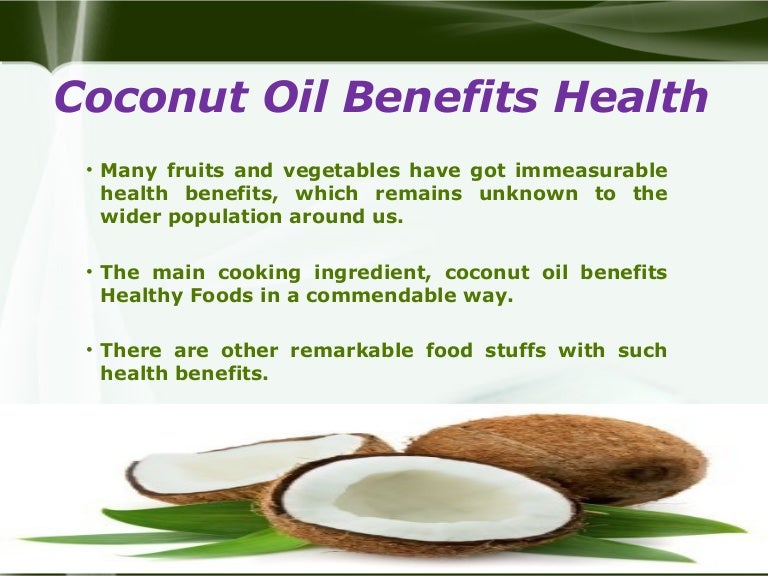 Coconut Oil Benefits Health

• Many fruits and vegetables have got immeasurable health benefits, which remains unknown to the wider population around us.

• The main cooking ingredient, coconut oil benefits Healthy Foods in a commendable way.

• There are other remarkable food stuffs with such health benefits.